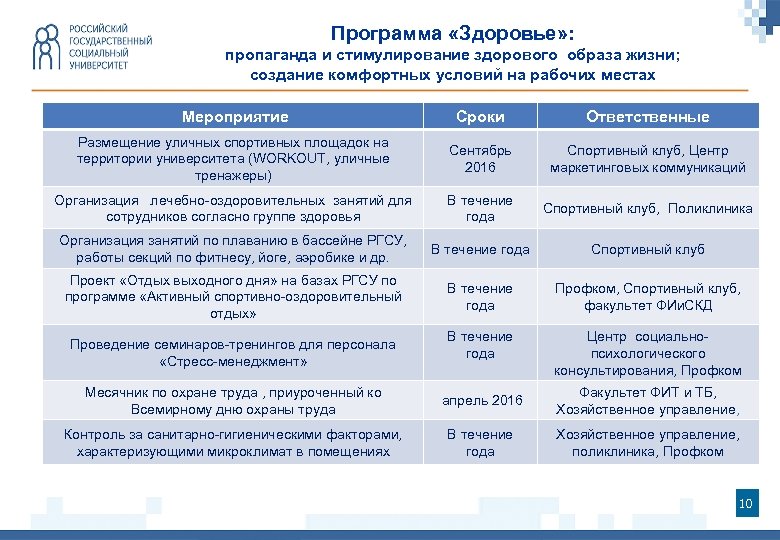 РОССИЙСКИЙ ГОСУДАРСТВЕННЫЙ СОЦИАЛЬНЫЙ УНИВЕРСИТЕТ

Программа «Здоровье»:
пропаганда и стимулирование здорового образа жизни;
создание комфортных условий на рабочих местах

| Мероприятие | Сроки | Ответственные |
|---|---|---|
| Размещение уличных спортивных площадок на территории университета (WORKOUT, уличные тренажеры) | Сентябрь 2016 | Спортивный клуб, Центр маркетинговых коммуникаций |
| Организация лечебно-оздоровительных занятий для сотрудников согласно группе здоровья | В течение года | Спортивный клуб, Поликлиника |
| Организация занятий по плаванию в бассейне РГСУ, работы секций по фитнесу, йоге, аэробике и др. | В течение года | Спортивный клуб |
| Проект «Отдых выходного дня» на базах РГСУ по программе «Активный спортивно-оздоровительный отдых» | В течение года | Профком, Спортивный клуб, факультет ФИиСКД |
| Проведение семинаров-тренингов для персонала «Стресс-менеджмент» | В течение года | Центр социально-психологического консультирования, Профком |
| Месячник по охране труда , приуроченный ко Всемирному дню охраны труда | апрель 2016 | Факультет ФИТ и ТБ, Хозяйственное управление, |
| Контроль за санитарно-гигиеническими факторами, характеризующими микроклимат в помещениях | В течение года | Хозяйственное управление, поликлиника, Профком |

10